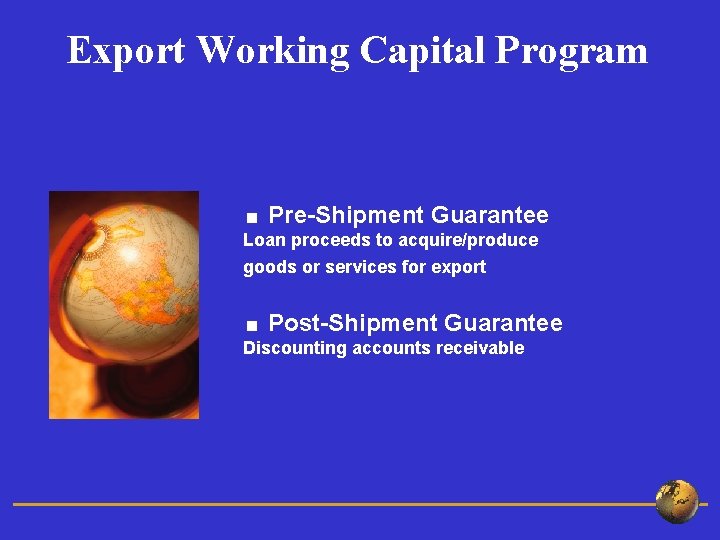 Export Working Capital Program

■ Pre-Shipment Guarantee
Loan proceeds to acquire/produce goods or services for export

■ Post-Shipment Guarantee
Discounting accounts receivable